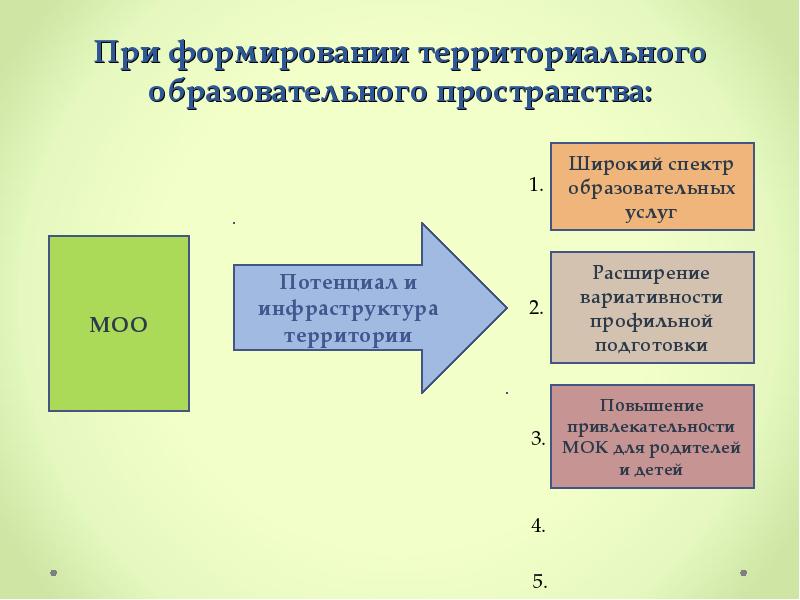 При формировании территориального образовательного пространства:

МОО

Потенциал и инфраструктура территории

1. Широкий спектр образовательных услуг

2. Расширение вариативности профильной подготовки

3. Повышение привлекательности МОК для родителей и детей

4.

5.